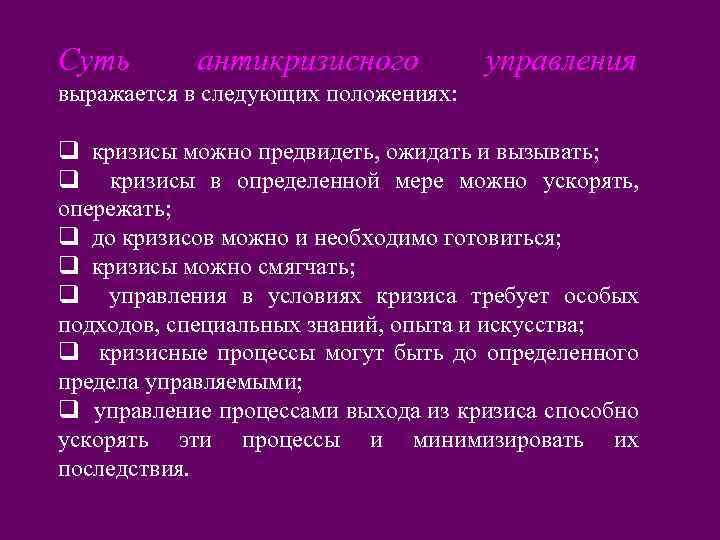 Суть антикризисного управления выражается в следующих положениях:

❑ кризисы можно предвидеть, ожидать и вызывать;
❑ кризисы в определенной мере можно ускорять, опережать;
❑ до кризисов можно и необходимо готовиться;
❑ кризисы можно смягчать;
❑ управления в условиях кризиса требует особых подходов, специальных знаний, опыта и искусства;
❑ кризисные процессы могут быть до определенного предела управляемыми;
❑ управление процессами выхода из кризиса способно ускорять эти процессы и минимизировать их последствия.